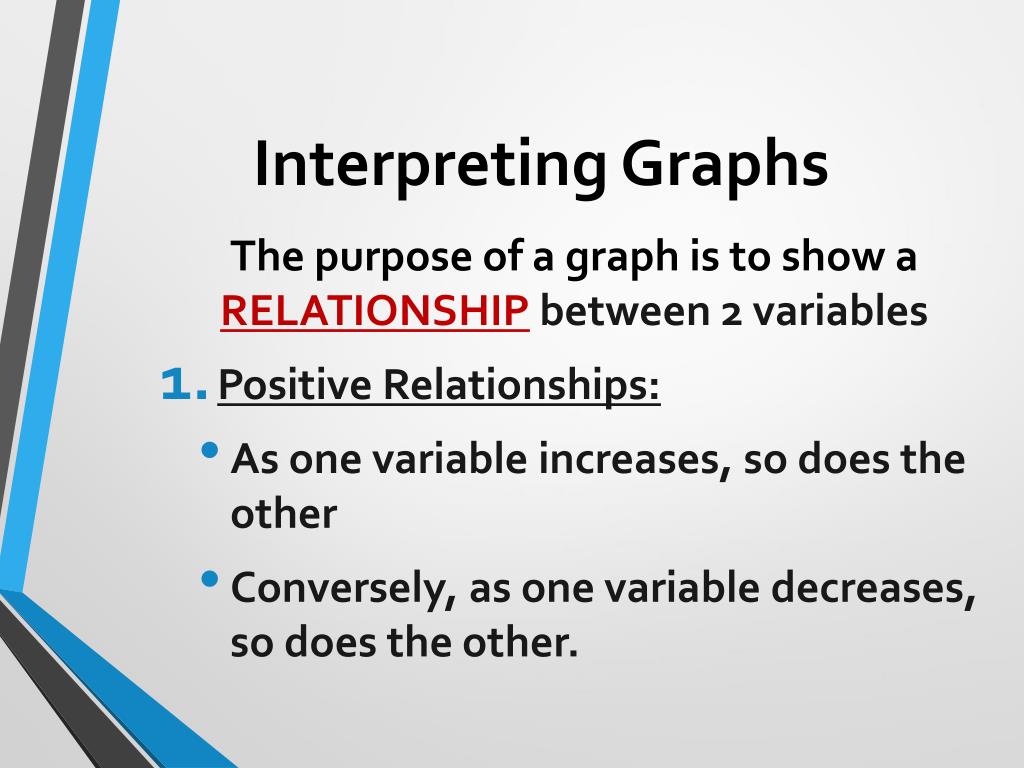 Interpreting Graphs

The purpose of a graph is to show a RELATIONSHIP between 2 variables

1. Positive Relationships:

• As one variable increases, so does the other

• Conversely, as one variable decreases, so does the other.